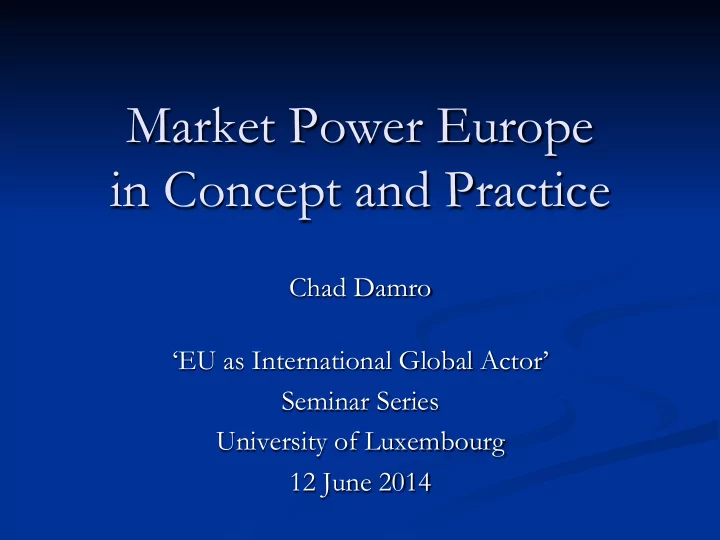 Market Power Europe in Concept and Practice

Chad Damro

‘EU as International Global Actor’
Seminar Series
University of Luxembourg
12 June 2014